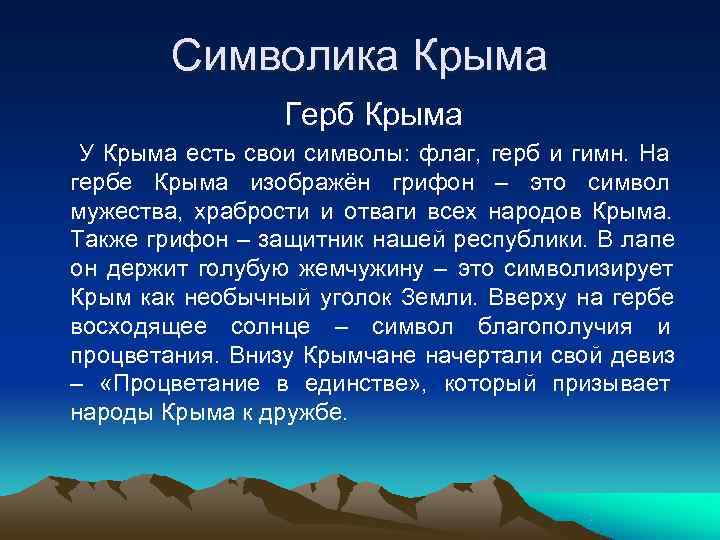 Символика Крыма

Герб Крыма

У Крыма есть свои символы: флаг, герб и гимн. На гербе Крыма изображён грифон – это символ мужества, храбрости и отваги всех народов Крыма. Также грифон – защитник нашей республики. В лапе он держит голубую жемчужину – это символизирует Крым как необычный уголок Земли. Вверху на гербе восходящее солнце – символ благополучия и процветания. Внизу Крымчане начертали свой девиз – «Процветание в единстве», который призывает народы Крыма к дружбе.